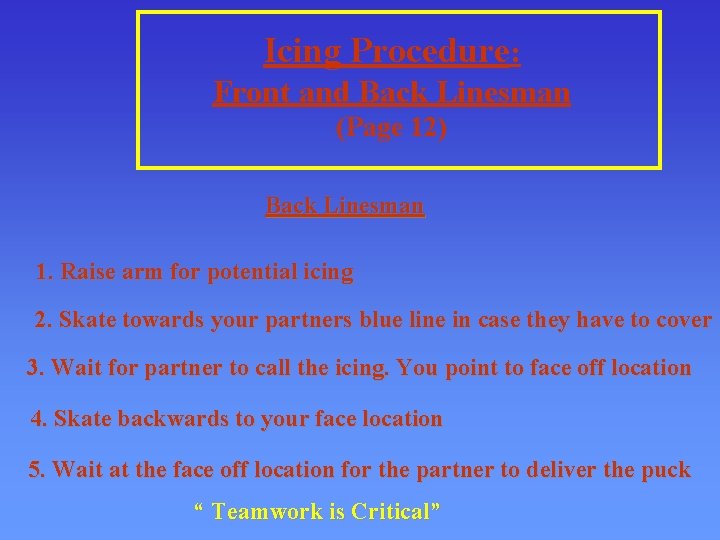 Icing Procedure:
Front and Back Linesman
(Page 12)

Back Linesman

1. Raise arm for potential icing

2. Skate towards your partners blue line in case they have to cover

3. Wait for partner to call the icing. You point to face off location

4. Skate backwards to your face location

5. Wait at the face off location for the partner to deliver the puck

“ Teamwork is Critical”